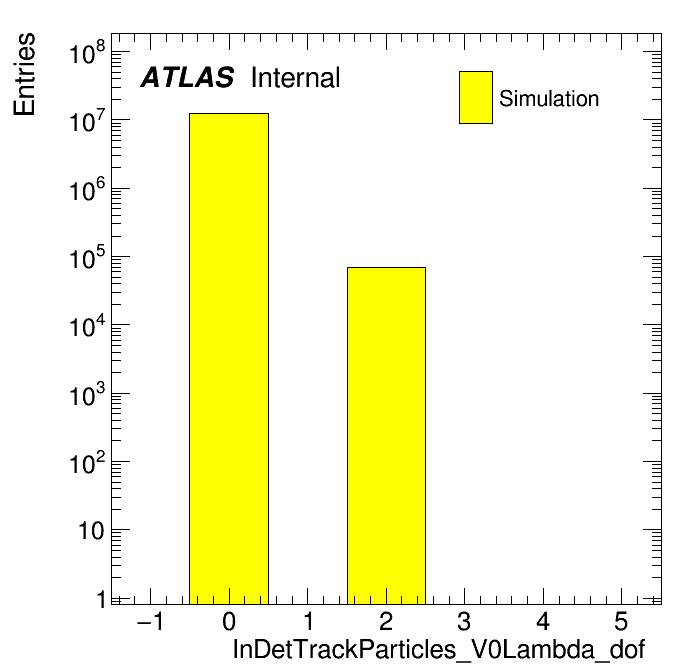 Entries

ATLAS Internal

Simulation

$10^8$
$10^7$
$10^6$
$10^5$
$10^4$
$10^3$
$10^2$
10
1

−1 0 1 2 3 4 5

InDetTrackParticles_V0Lambda_dof